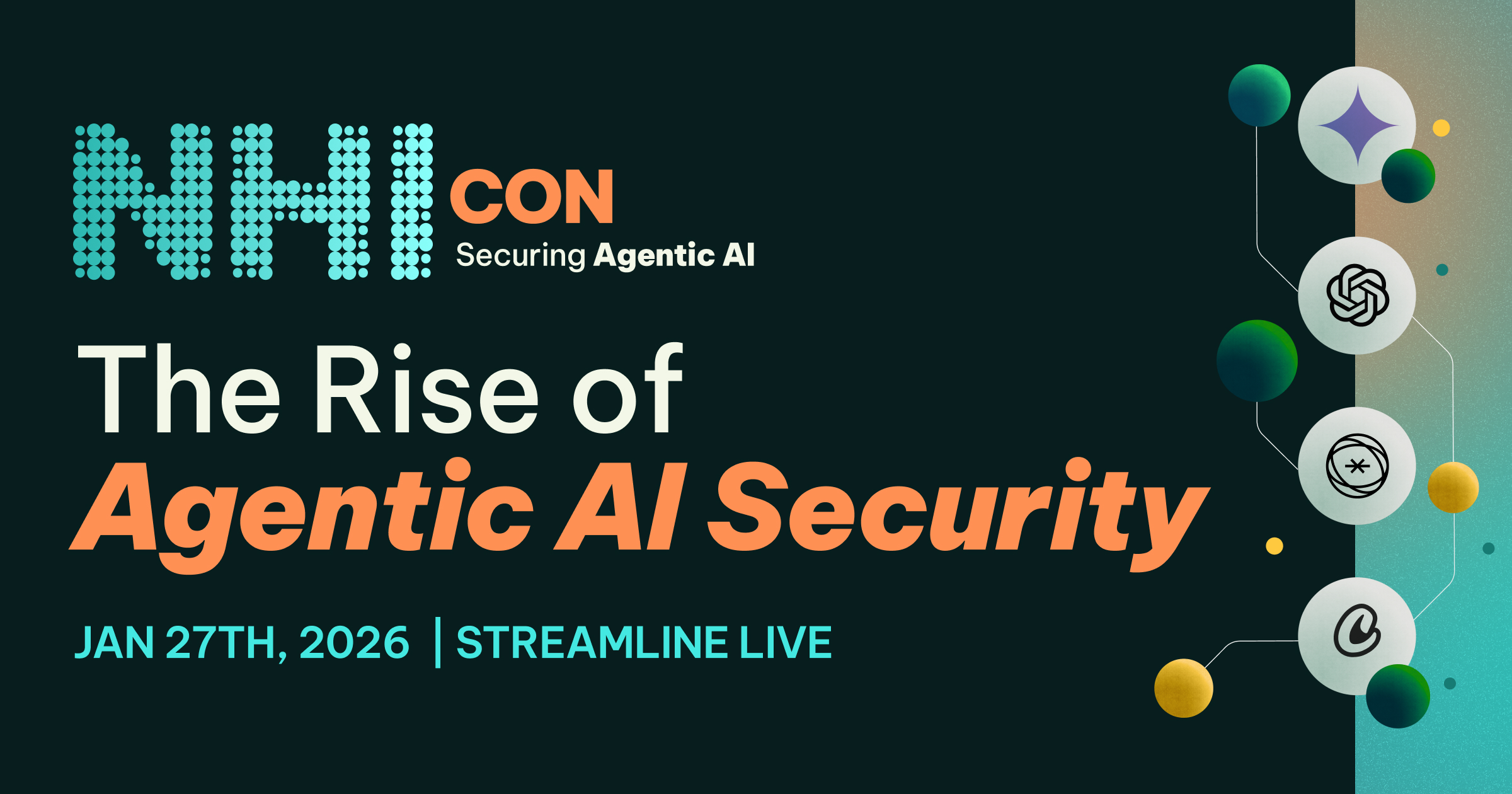 NHI CON
Securing Agentic AI

The Rise of
Agentic AI Security

JAN 27TH, 2026 | STREAMLINE LIVE